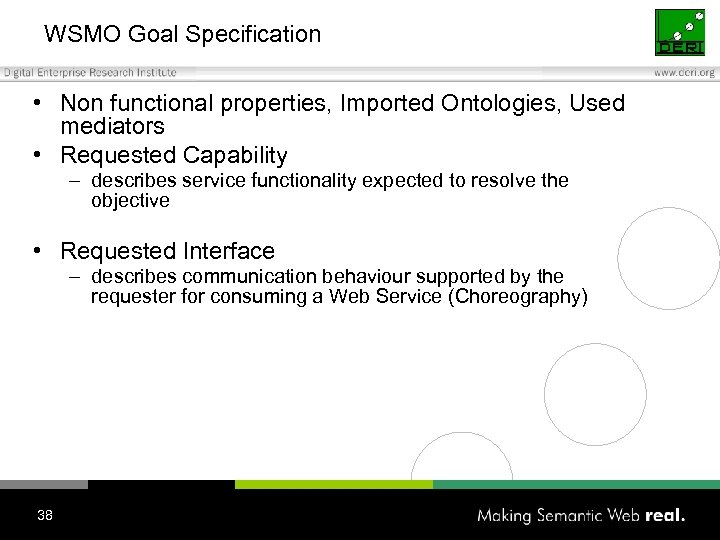 WSMO Goal Specification

DERI

Digital Enterprise Research Institute

www.deri.org

• Non functional properties, Imported Ontologies, Used mediators
• Requested Capability
 – describes service functionality expected to resolve the objective

• Requested Interface
 – describes communication behaviour supported by the requester for consuming a Web Service (Choreography)

38

Making Semantic Web real.